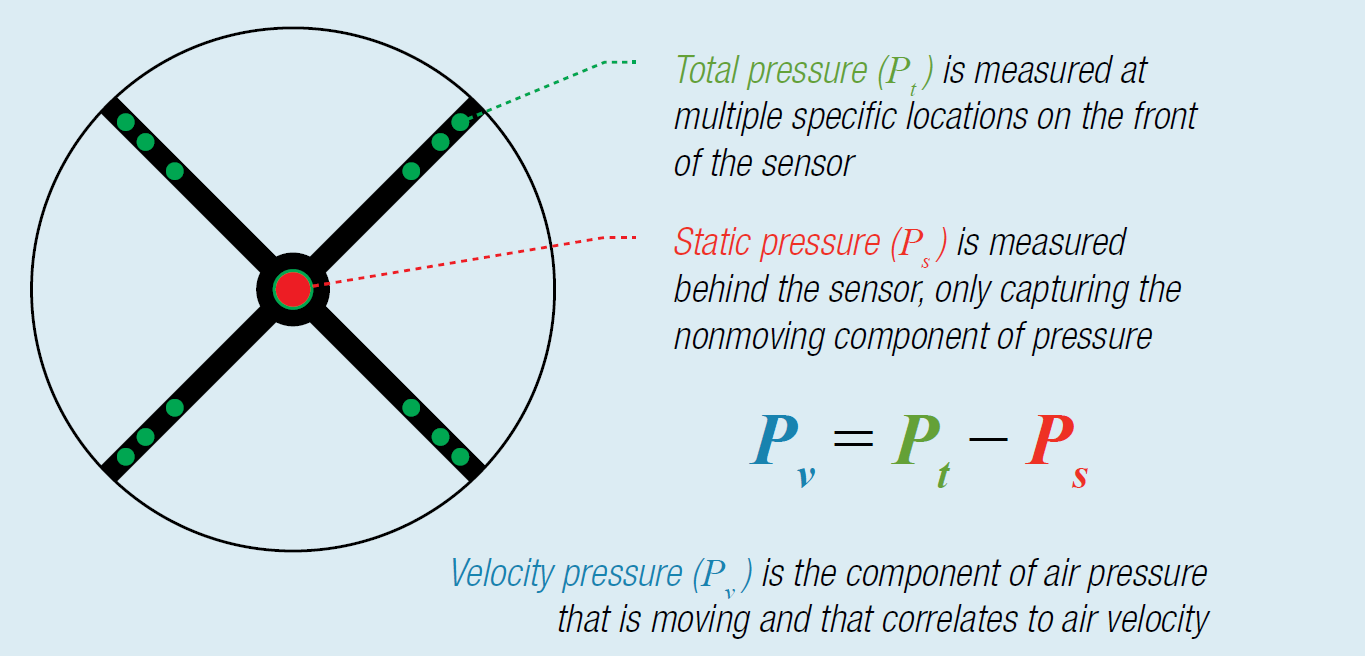 Total pressure ($P_t$) is measured at multiple specific locations on the front of the sensor

Static pressure ($P_s$) is measured behind the sensor, only capturing the nonmoving component of pressure

$P_v = P_t - P_s$

Velocity pressure ($P_v$) is the component of air pressure that is moving and that correlates to air velocity